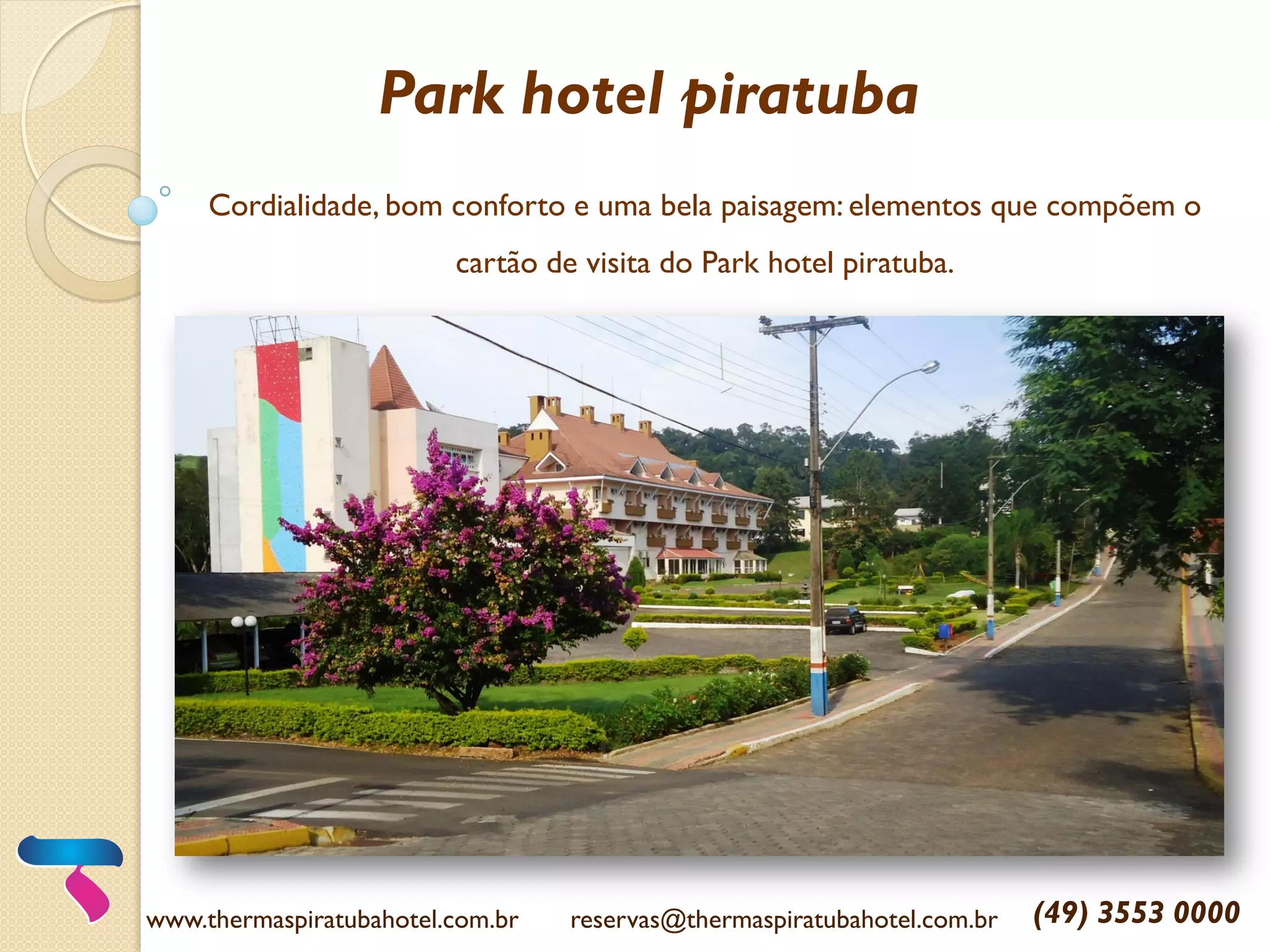 Park hotel piratuba

Cordialidade, bom conforto e uma bela paisagem: elementos que compõem o cartão de visita do Park hotel piratuba.

www.thermaspiratubahotel.com.br reservas@thermaspiratubahotel.com.br (49) 3553 0000